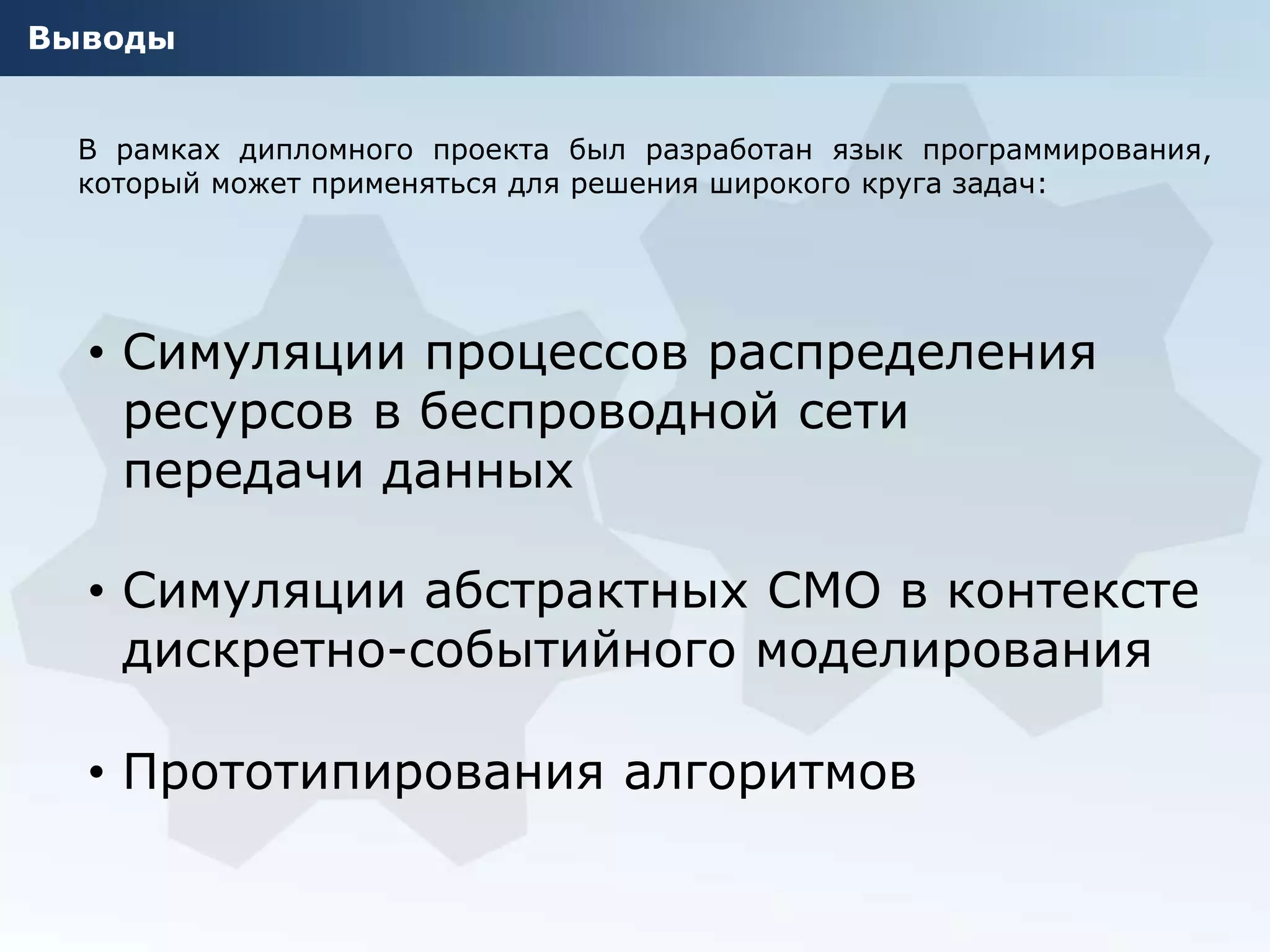 Выводы

В рамках дипломного проекта был разработан язык программирования, который может применяться для решения широкого круга задач:

• Симуляции процессов распределения ресурсов в беспроводной сети передачи данных

• Симуляции абстрактных СМО в контексте дискретно-событийного моделирования

• Прототипирования алгоритмов